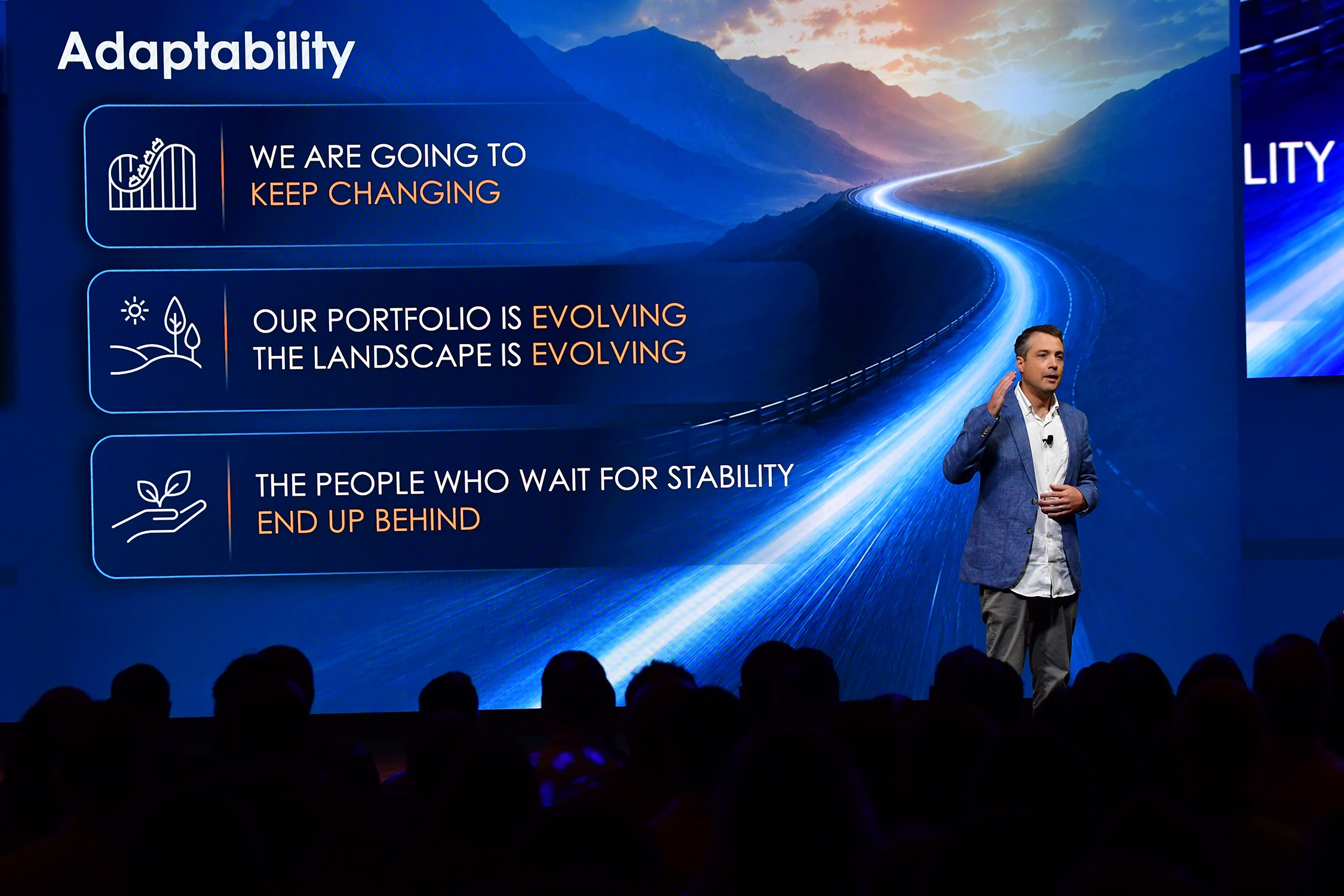 Adaptability

WE ARE GOING TO
KEEP CHANGING

OUR PORTFOLIO IS EVOLVING
THE LANDSCAPE IS EVOLVING

THE PEOPLE WHO WAIT FOR STABILITY
END UP BEHIND

LITY